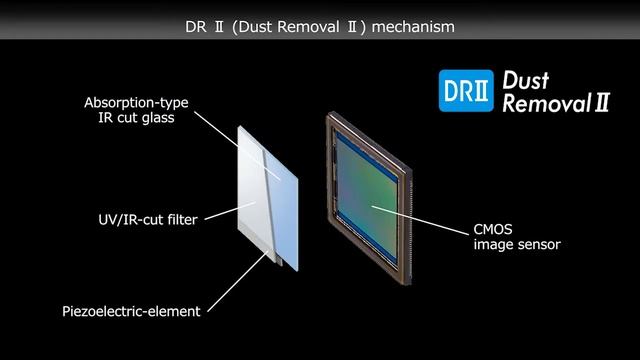 DR Ⅱ (Dust Removal Ⅱ) mechanism

DRⅡ Dust Removal Ⅱ

Absorption-type IR cut glass

UV/IR-cut filter

Piezoelectric-element

CMOS image sensor